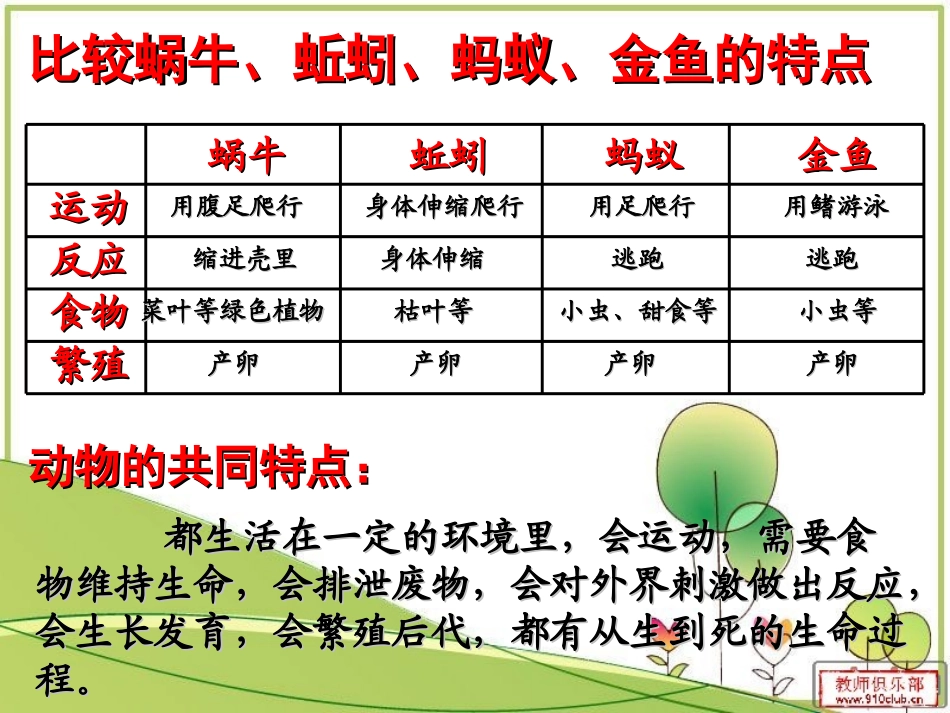 比较蜗牛、蚯蚓、蚂蚁、金鱼的特点

| | 蜗牛 | 蚯蚓 | 蚂蚁 | 金鱼 |
|---|---|---|---|---|
| 运动 | 用腹足爬行 | 身体伸缩爬行 | 用足爬行 | 用鳍游泳 |
| 反应 | 缩进壳里 | 身体伸缩 | 逃跑 | 逃跑 |
| 食物 | 菜叶等绿色植物 | 枯叶等 | 小虫、甜食等 | 小虫等 |
| 繁殖 | 产卵 | 产卵 | 产卵 | 产卵 |

动物的共同特点：

都生活在一定的环境里，会运动，需要食物维持生命，会排泄废物，会对外界刺激做出反应，会生长发育，会繁殖后代，都有从生到死的生命过程。

教师俱乐部 www.910club.cn